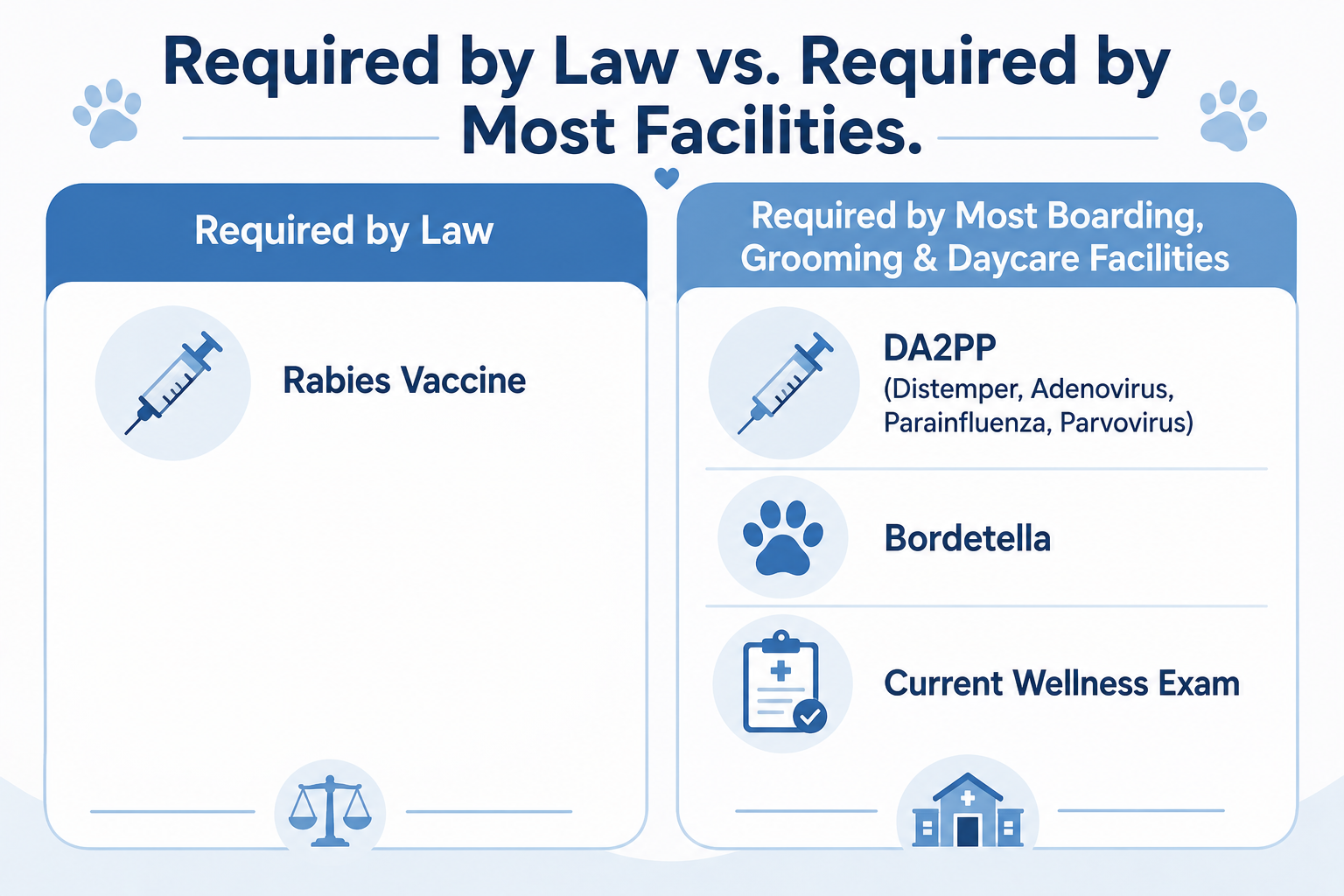 Required by Law vs. Required by Most Facilities.

Required by Law

Rabies Vaccine

Required by Most Boarding, Grooming & Daycare Facilities

DA2PP
(Distemper, Adenovirus, Parainfluenza, Parvovirus)

Bordetella

Current Wellness Exam